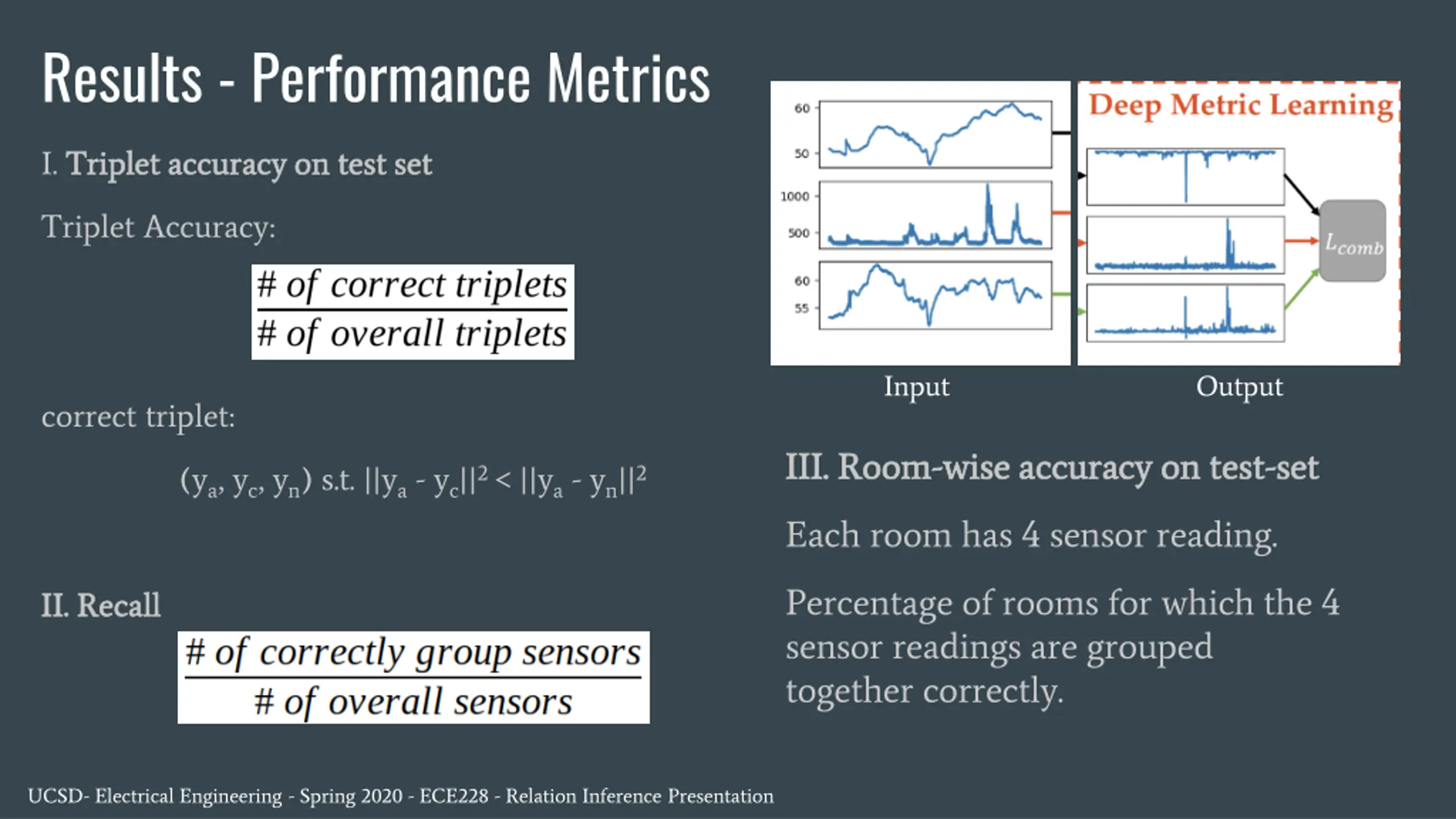 Results - Performance Metrics

I. Triplet accuracy on test set

Triplet Accuracy:

$\frac{\#\ of\ correct\ triplets}{\#\ of\ overall\ triplets}$

correct triplet:

$(y_a, y_c, y_n)$ s.t. $||y_a - y_c||^2 < ||y_a - y_n||^2$

II. Recall

$\frac{\#\ of\ correctly\ group\ sensors}{\#\ of\ overall\ sensors}$

60
50
1000
500
60
55

Deep Metric Learning

$L_{comb}$

Input

Output

III. Room-wise accuracy on test-set

Each room has 4 sensor reading.

Percentage of rooms for which the 4 sensor readings are grouped together correctly.

UCSD- Electrical Engineering - Spring 2020 - ECE228 - Relation Inference Presentation